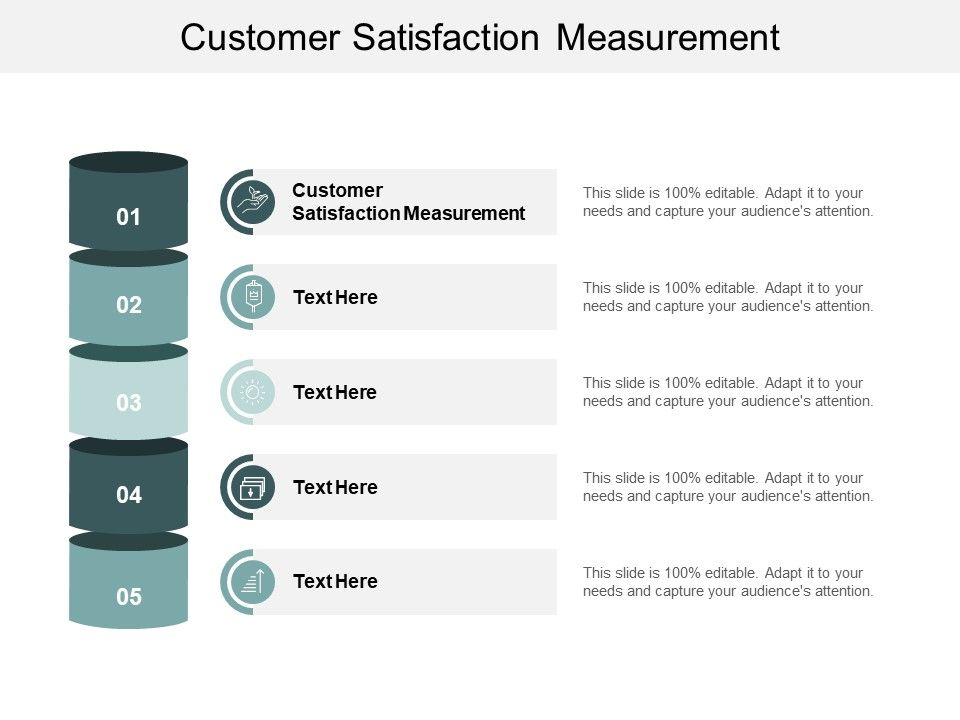 Customer Satisfaction Measurement

01

Customer Satisfaction Measurement

This slide is 100% editable. Adapt it to your needs and capture your audience's attention.

02

Text Here

This slide is 100% editable. Adapt it to your needs and capture your audience's attention.

03

Text Here

This slide is 100% editable. Adapt it to your needs and capture your audience's attention.

04

Text Here

This slide is 100% editable. Adapt it to your needs and capture your audience's attention.

05

Text Here

This slide is 100% editable. Adapt it to your needs and capture your audience's attention.